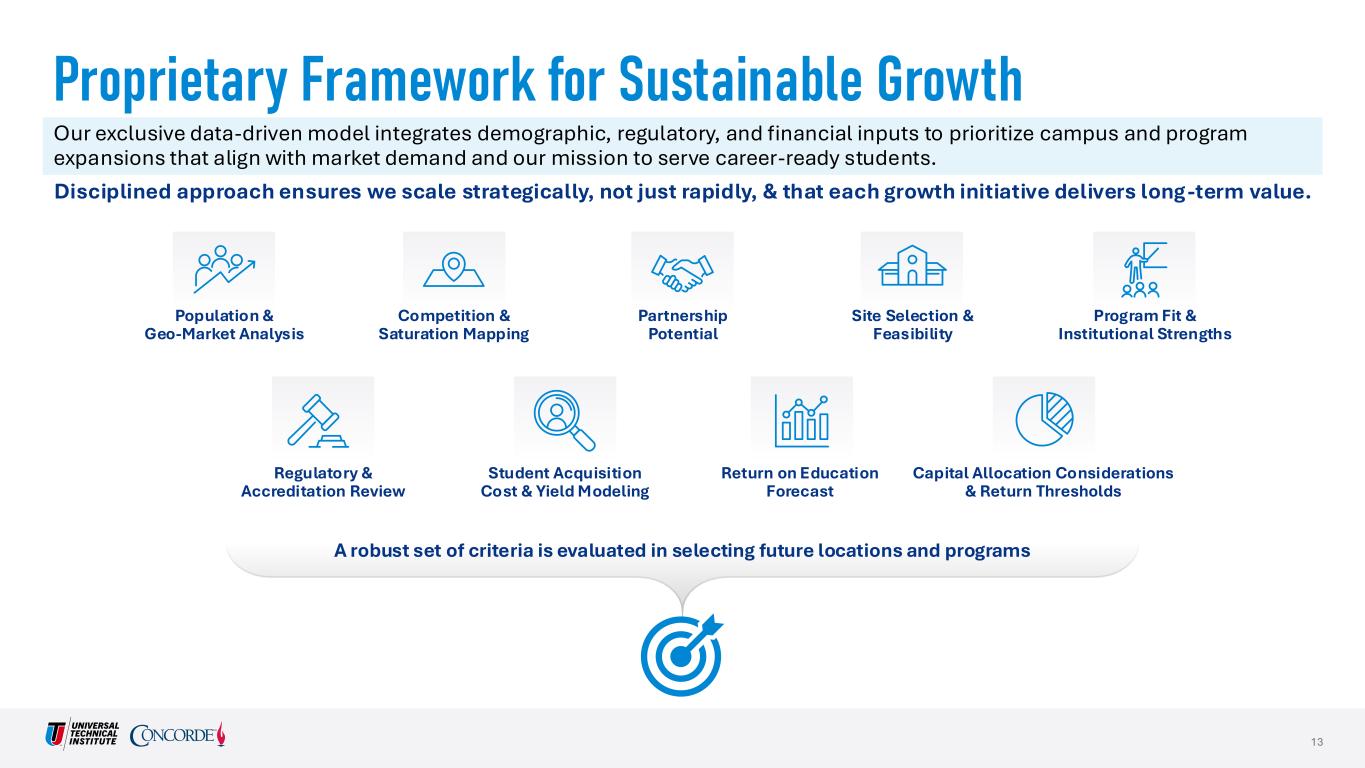 Proprietary Framework for Sustainable Growth

Our exclusive data-driven model integrates demographic, regulatory, and financial inputs to prioritize campus and program expansions that align with market demand and our mission to serve career-ready students.

Disciplined approach ensures we scale strategically, not just rapidly, & that each growth initiative delivers long-term value.

Population & Geo-Market Analysis

Competition & Saturation Mapping

Partnership Potential

Site Selection & Feasibility

Program Fit & Institutional Strengths

Regulatory & Accreditation Review

Student Acquisition Cost & Yield Modeling

Return on Education Forecast

Capital Allocation Considerations & Return Thresholds

A robust set of criteria is evaluated in selecting future locations and programs

UNIVERSAL TECHNICAL INSTITUTE

CONCORDE

13